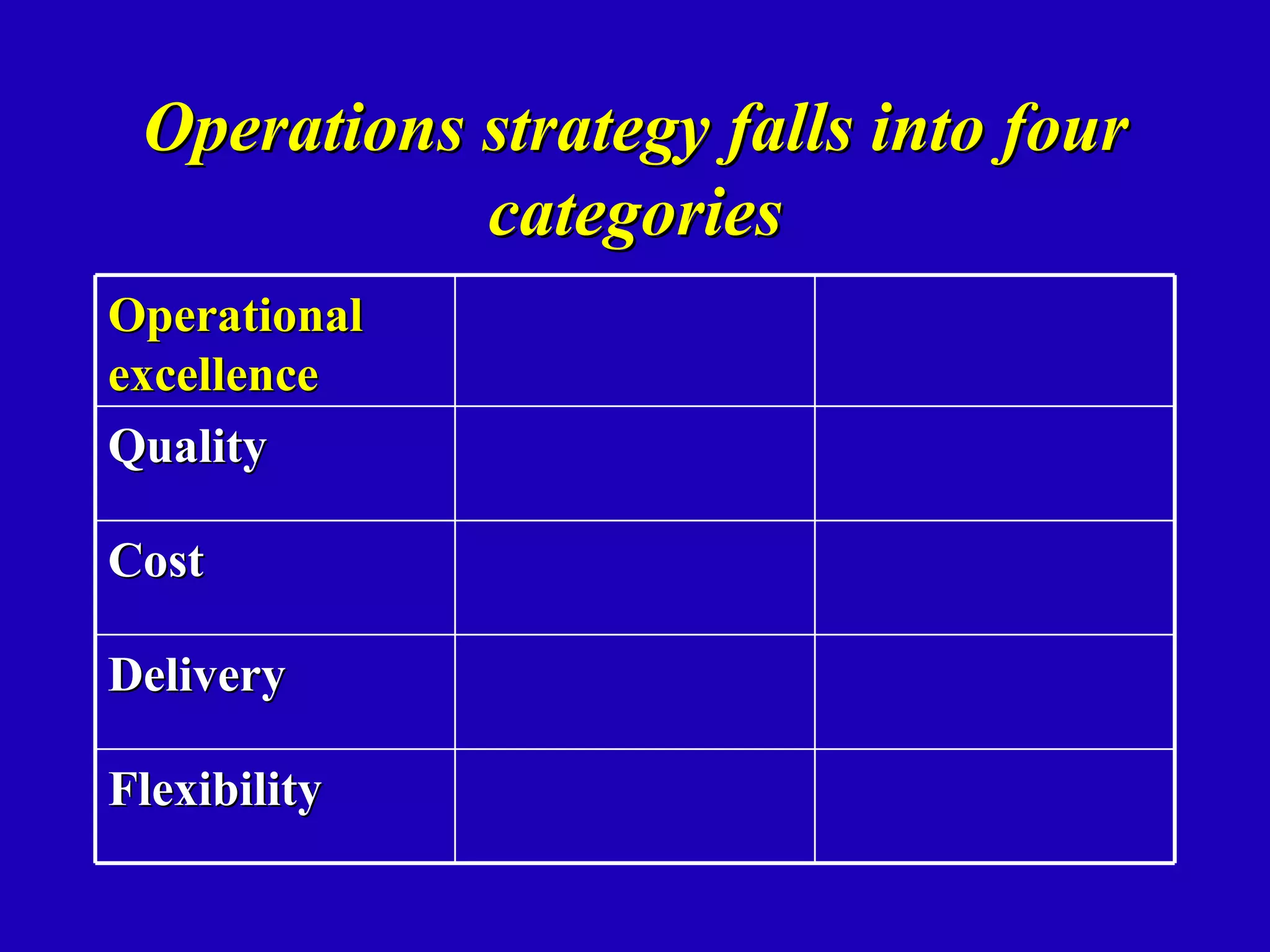 Operations strategy falls into four categories

| Operational excellence | | |
|---|---|---|
| Quality | | |
| Cost | | |
| Delivery | | |
| Flexibility | | |